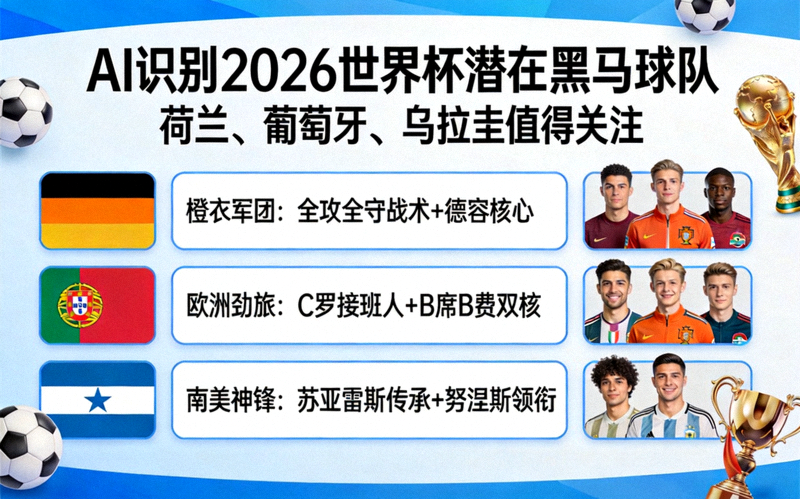 AI识别2026世界杯潜在黑马球队
荷兰、葡萄牙、乌拉圭值得关注

橙衣军团：全攻全守战术+德容核心

欧洲劲旅：C罗接班人+B席B费双核

南美神锋：苏亚雷斯传承+努涅斯领衔